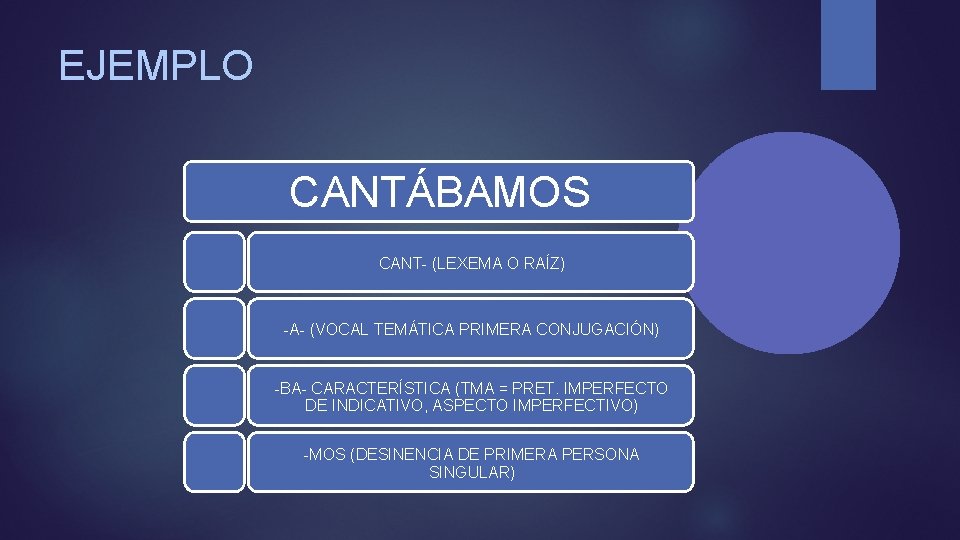 EJEMPLO

CANTÁBAMOS

CANT- (LEXEMA O RAÍZ)

-A- (VOCAL TEMÁTICA PRIMERA CONJUGACIÓN)

-BA- CARACTERÍSTICA (TMA = PRET. IMPERFECTO DE INDICATIVO, ASPECTO IMPERFECTIVO)

-MOS (DESINENCIA DE PRIMERA PERSONA SINGULAR)